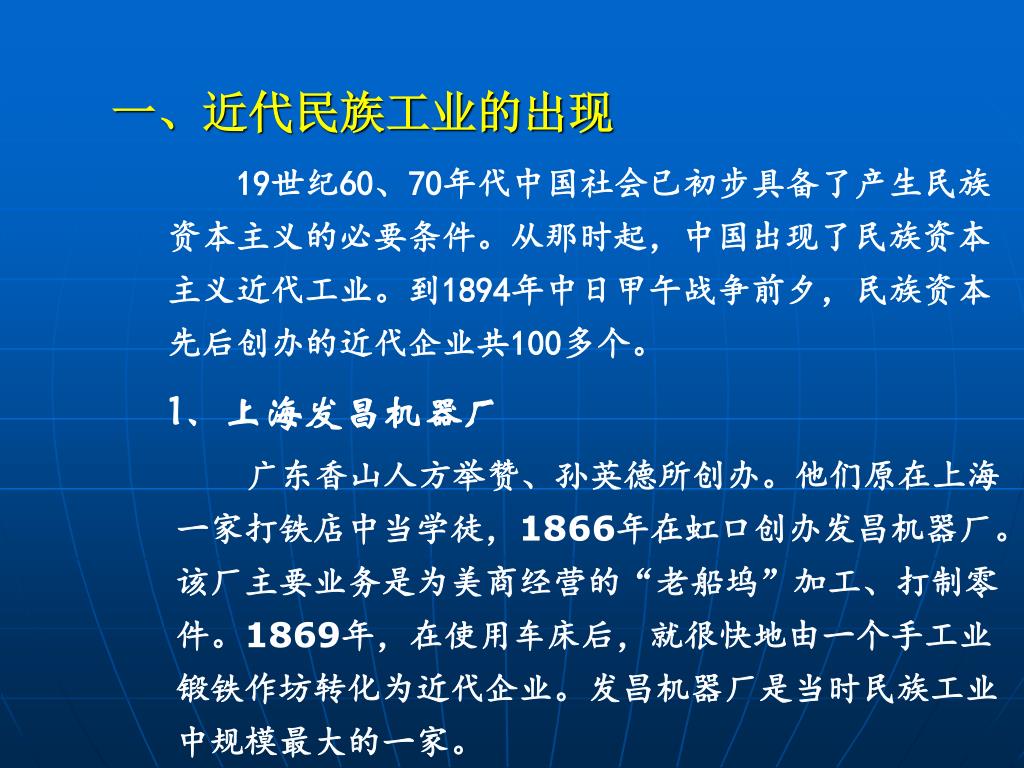 一、近代民族工业的出现

19世纪60、70年代中国社会已初步具备了产生民族资本主义的必要条件。从那时起，中国出现了民族资本主义近代工业。到1894年中日甲午战争前夕，民族资本先后创办的近代企业共100多个。

1、上海发昌机器厂

广东香山人方举赞、孙英德所创办。他们原在上海一家打铁店中当学徒，1866年在虹口创办发昌机器厂。该厂主要业务是为美商经营的“老船坞”加工、打制零件。1869年，在使用车床后，就很快地由一个手工业锻铁作坊转化为近代企业。发昌机器厂是当时民族工业中规模最大的一家。